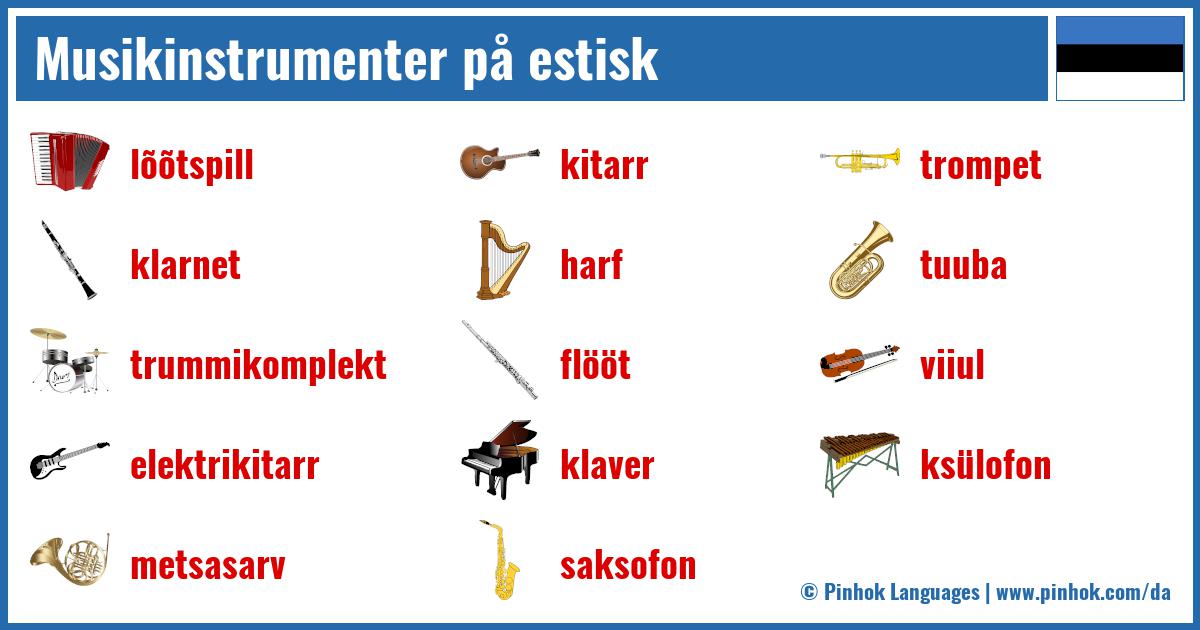 Musikinstrumenter på estisk

lõõtspill
klarnet
trummikomplekt
elektrikitarr
metsasarv

kitarr
harf
flööt
klaver
saksofon

trompet
tuuba
viiul
ksülofon

© Pinhok Languages | www.pinhok.com/da